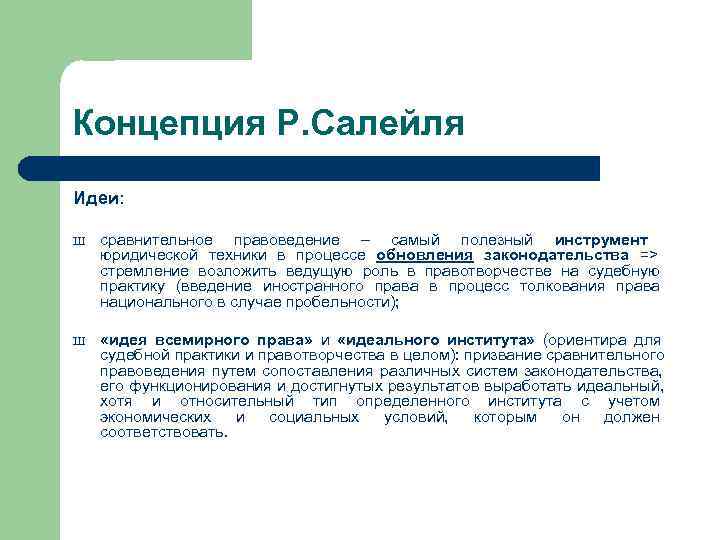 Концепция Р.Салейля

Идеи:

Ш сравнительное правоведение – самый полезный инструмент юридической техники в процессе обновления законодательства => стремление возложить ведущую роль в правотворчестве на судебную практику (введение иностранного права в процесс толкования права национального в случае пробельности);

Ш «идея всемирного права» и «идеального института» (ориентира для судебной практики и правотворчества в целом): призвание сравнительного правоведения путем сопоставления различных систем законодательства, его функционирования и достигнутых результатов выработать идеальный, хотя и относительный тип определенного института с учетом экономических и социальных условий, которым он должен соответствовать.